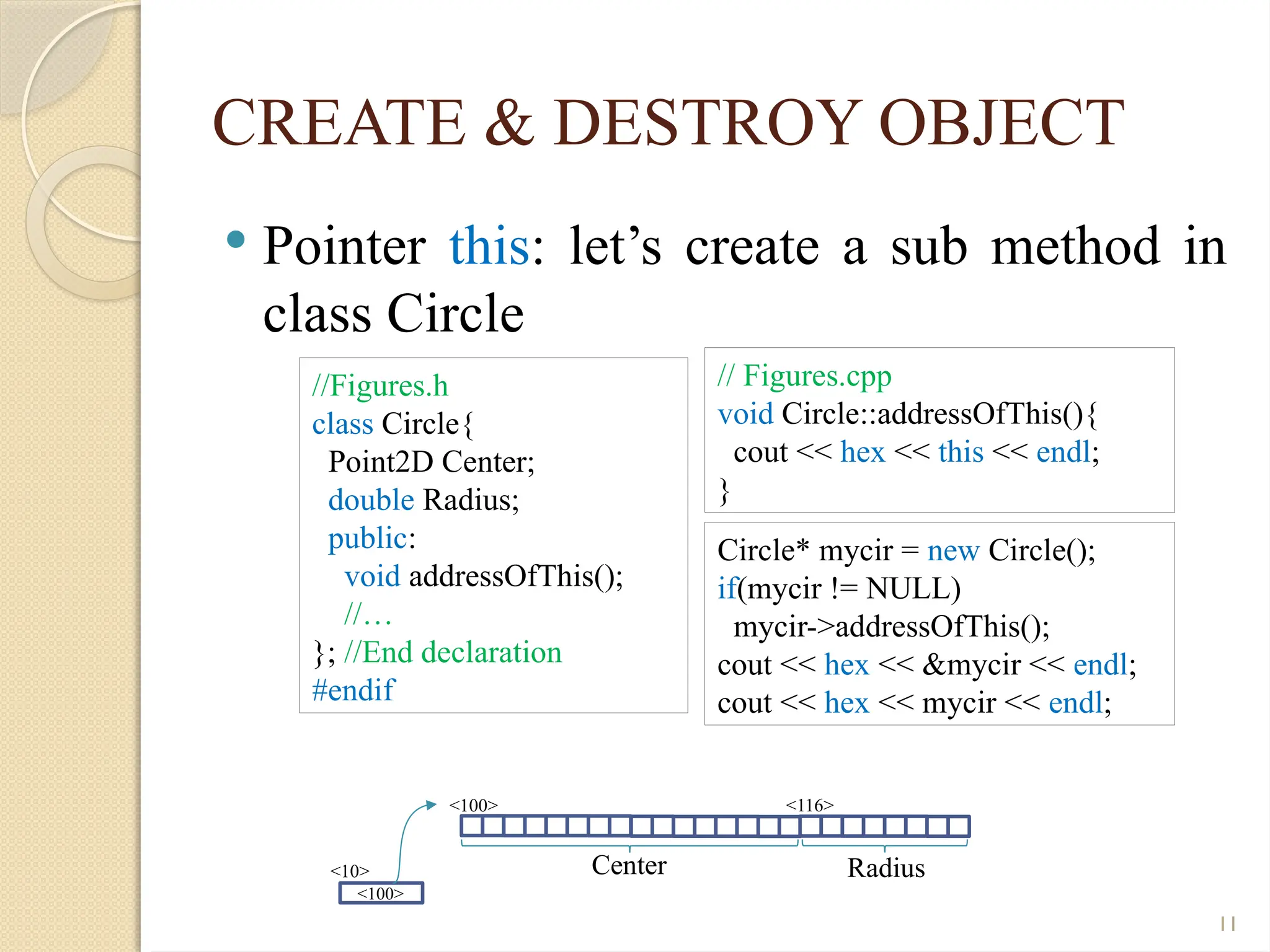 CREATE & DESTROY OBJECT

• Pointer this: let's create a sub method in class Circle

//Figures.h
class Circle{
 Point2D Center;
 double Radius;
 public:
  void addressOfThis();
  //…
}; //End declaration
#endif

// Figures.cpp
void Circle::addressOfThis(){
 cout << hex << this << endl;
}

Circle* mycir = new Circle();
if(mycir != NULL)
 mycir->addressOfThis();
cout << hex << &mycir << endl;
cout << hex << mycir << endl;

<100>
<116>
Center
Radius
<10>
<100>

11